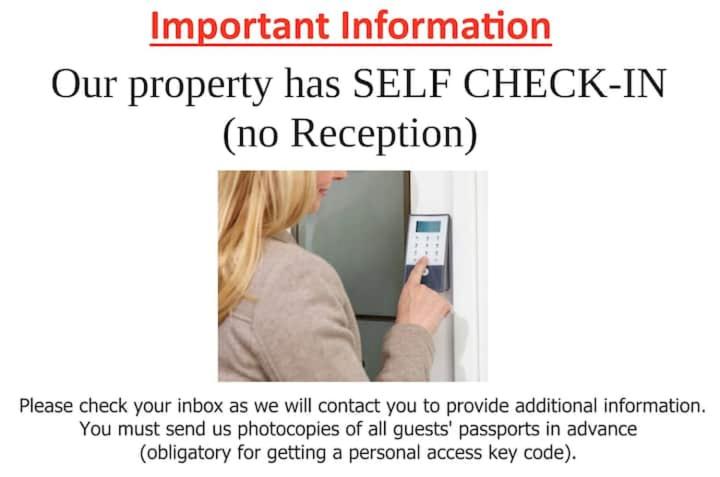 Important Information

Our property has SELF CHECK-IN (no Reception)

Please check your inbox as we will contact you to provide additional information. You must send us photocopies of all guests' passports in advance (obligatory for getting a personal access key code).